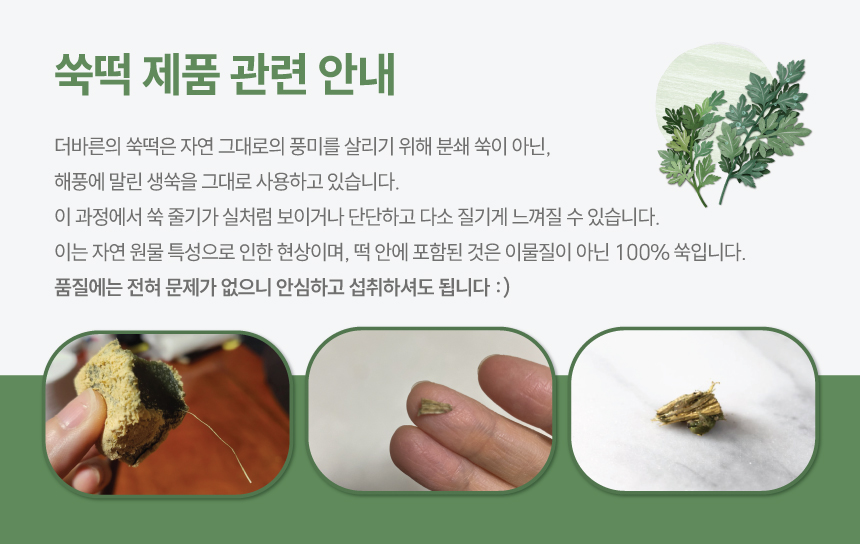 쑥떡 제품 관련 안내

더바른의 쑥떡은 자연 그대로의 풍미를 살리기 위해 분쇄 쑥이 아닌, 해풍에 말린 생쑥을 그대로 사용하고 있습니다.
이 과정에서 쑥 줄기가 실처럼 보이거나 단단하고 다소 질기게 느껴질 수 있습니다.
이는 자연 원물 특성으로 인한 현상이며, 떡 안에 포함된 것은 이물질이 아닌 100% 쑥입니다.
품질에는 전혀 문제가 없으니 안심하고 섭취하셔도 됩니다 :)